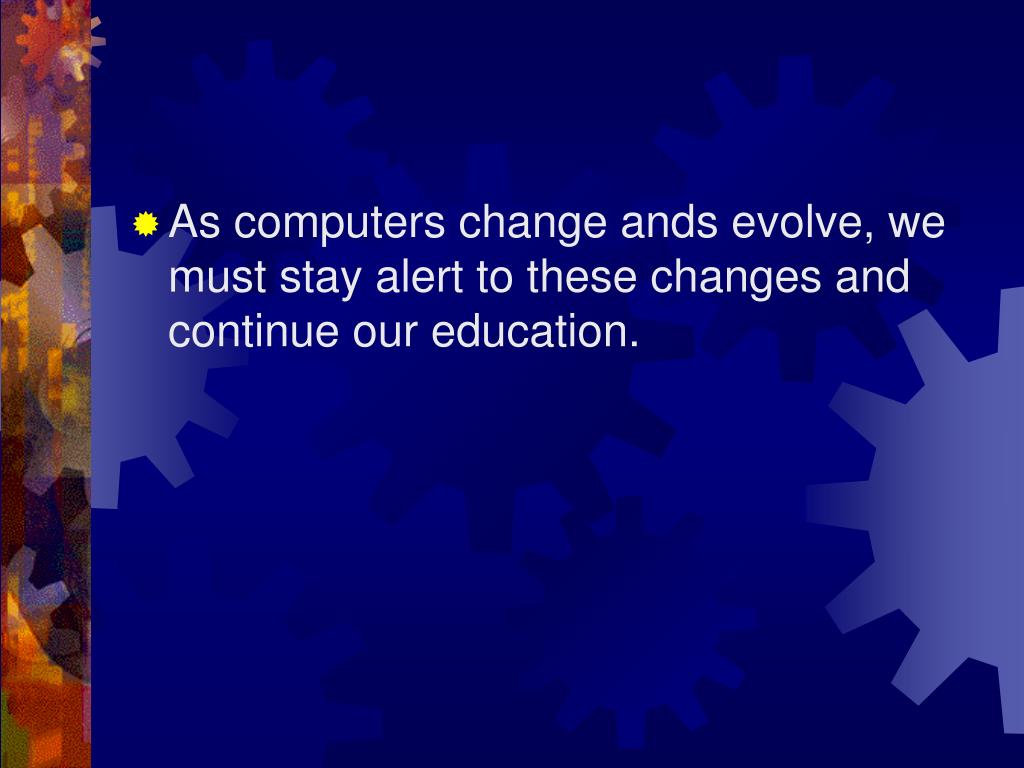 As computers change ands evolve, we must stay alert to these changes and continue our education.